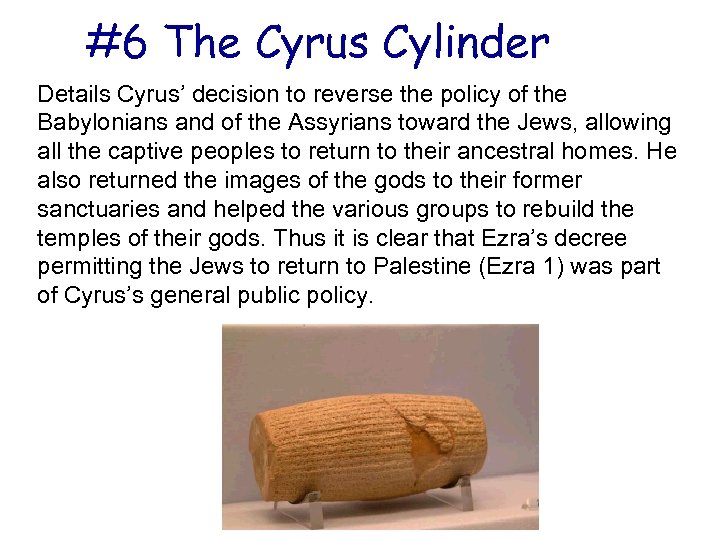 #6 The Cyrus Cylinder

Details Cyrus' decision to reverse the policy of the Babylonians and of the Assyrians toward the Jews, allowing all the captive peoples to return to their ancestral homes. He also returned the images of the gods to their former sanctuaries and helped the various groups to rebuild the temples of their gods. Thus it is clear that Ezra's decree permitting the Jews to return to Palestine (Ezra 1) was part of Cyrus's general public policy.